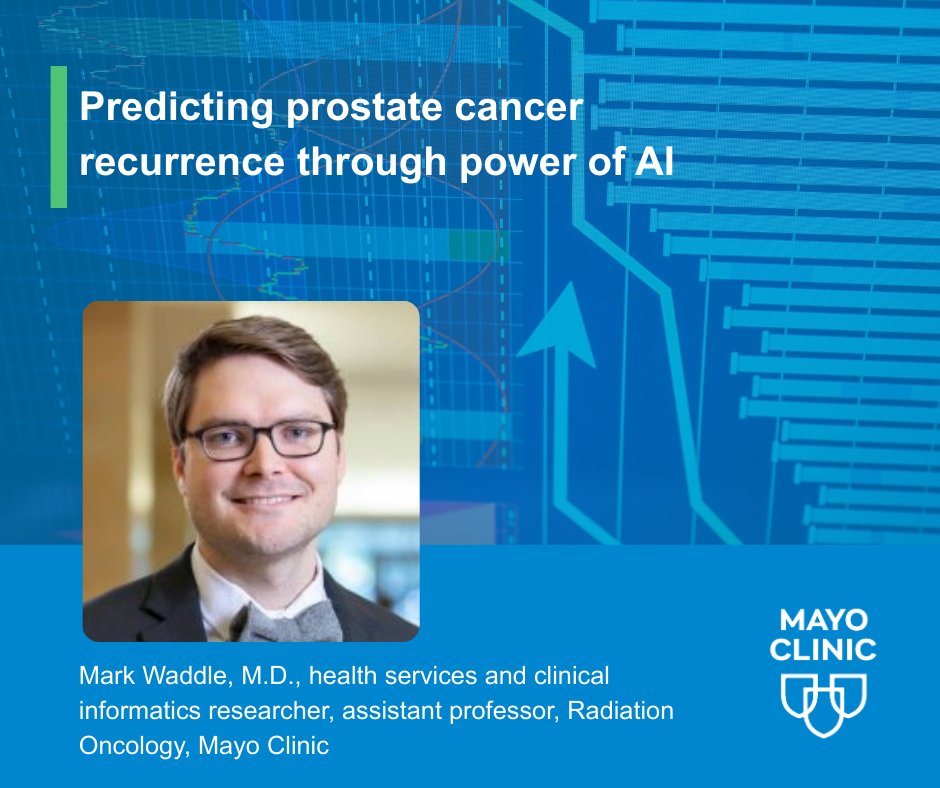 Predicting prostate cancer recurrence through power of AI

Mark Waddle, M.D., health services and clinical informatics researcher, assistant professor, Radiation Oncology, Mayo Clinic

MAYO CLINIC